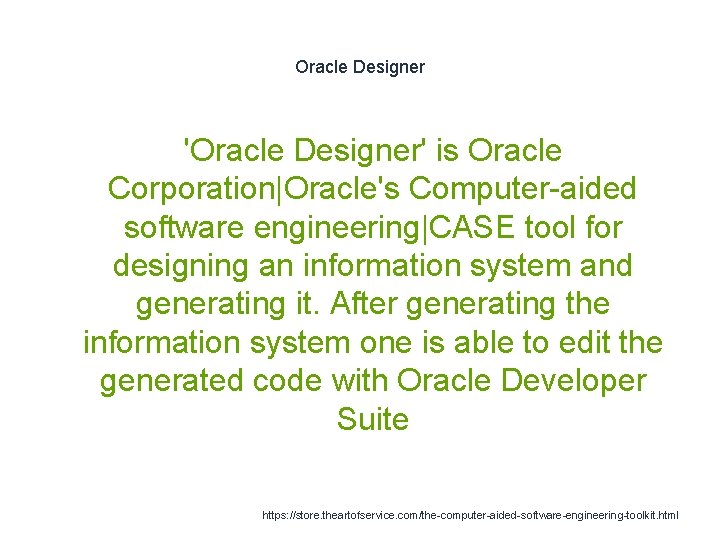 Oracle Designer

'Oracle Designer' is Oracle Corporation|Oracle's Computer-aided software engineering|CASE tool for designing an information system and generating it. After generating the information system one is able to edit the generated code with Oracle Developer Suite

https://store.theartofservice.com/the-computer-aided-software-engineering-toolkit.html